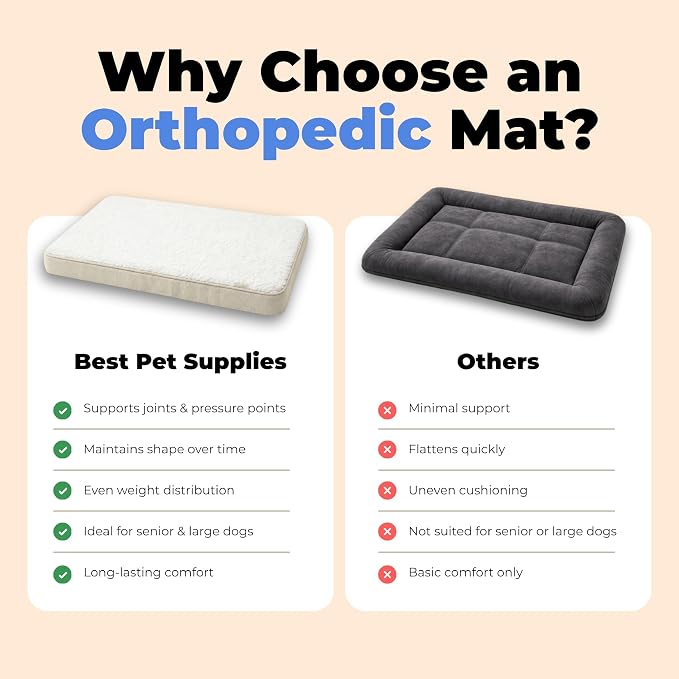 Why Choose an Orthopedic Mat?

Best Pet Supplies

Supports joints & pressure points

Maintains shape over time

Even weight distribution

Ideal for senior & large dogs

Long-lasting comfort

Others

Minimal support

Flattens quickly

Uneven cushioning

Not suited for senior or large dogs

Basic comfort only